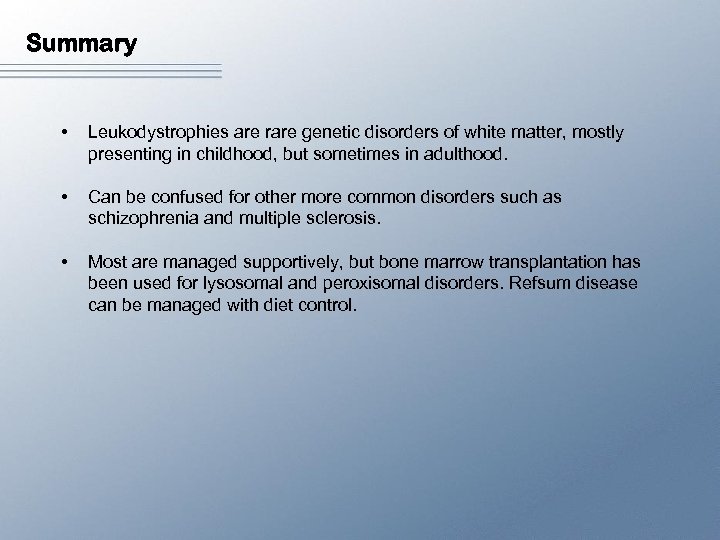 Summary

• Leukodystrophies are rare genetic disorders of white matter, mostly presenting in childhood, but sometimes in adulthood.

• Can be confused for other more common disorders such as schizophrenia and multiple sclerosis.

• Most are managed supportively, but bone marrow transplantation has been used for lysosomal and peroxisomal disorders. Refsum disease can be managed with diet control.